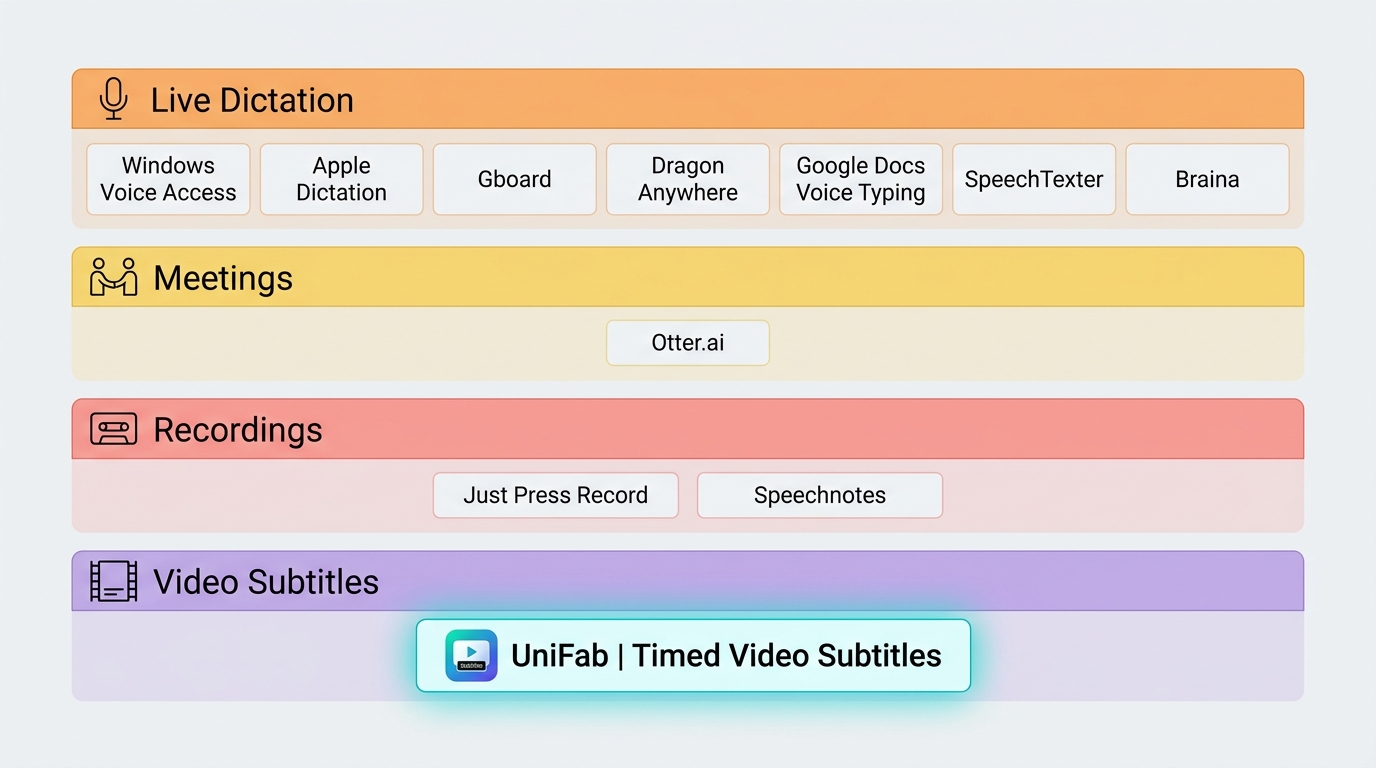 Live Dictation

Windows Voice Access

Apple Dictation

Gboard

Dragon Anywhere

Google Docs Voice Typing

SpeechTexter

Braina

Meetings

Otter.ai

Recordings

Just Press Record

Speechnotes

Video Subtitles

UniFab | Timed Video Subtitles